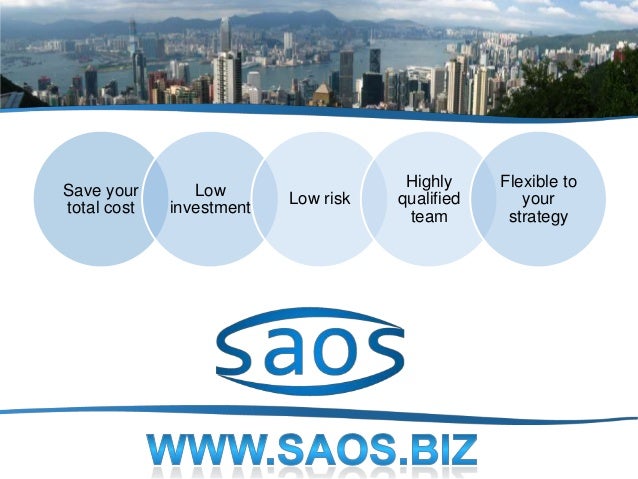 Save your total cost

Low investment

Low risk

Highly qualified team

Flexible to your strategy

saos

WWW.SAOS.BIZ